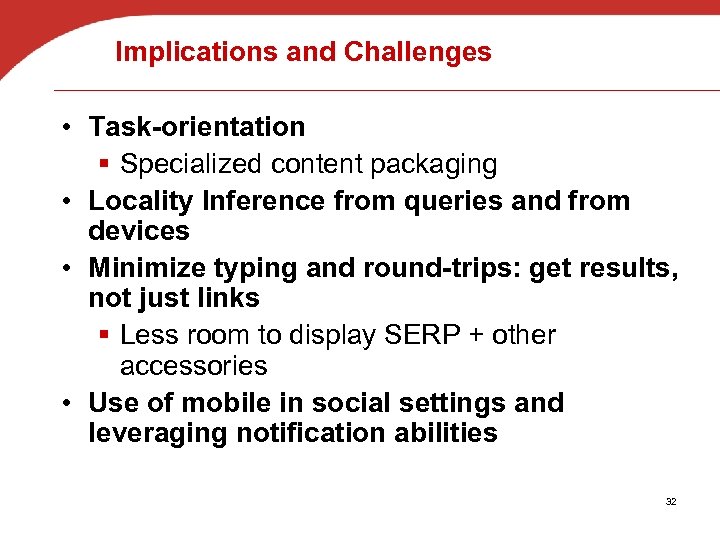 Implications and Challenges

• Task-orientation
  ▪ Specialized content packaging
• Locality Inference from queries and from devices
• Minimize typing and round-trips: get results, not just links
  ▪ Less room to display SERP + other accessories
• Use of mobile in social settings and leveraging notification abilities

32